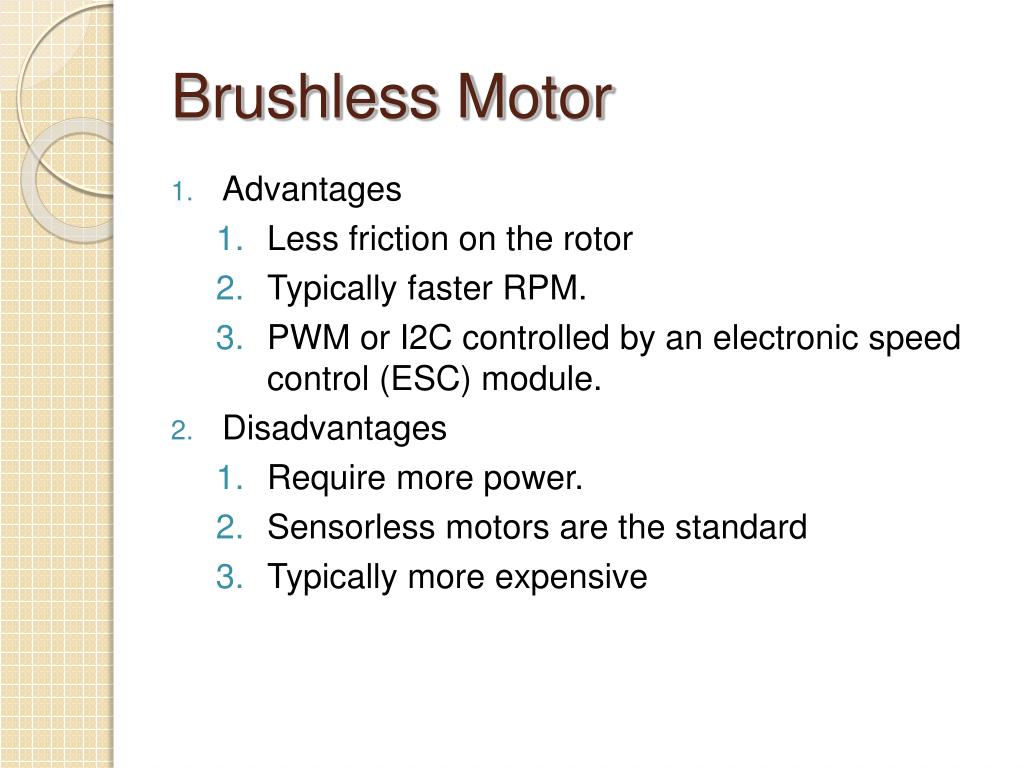 Brushless Motor

1. Advantages
   1. Less friction on the rotor
   2. Typically faster RPM.
   3. PWM or I2C controlled by an electronic speed control (ESC) module.
2. Disadvantages
   1. Require more power.
   2. Sensorless motors are the standard
   3. Typically more expensive